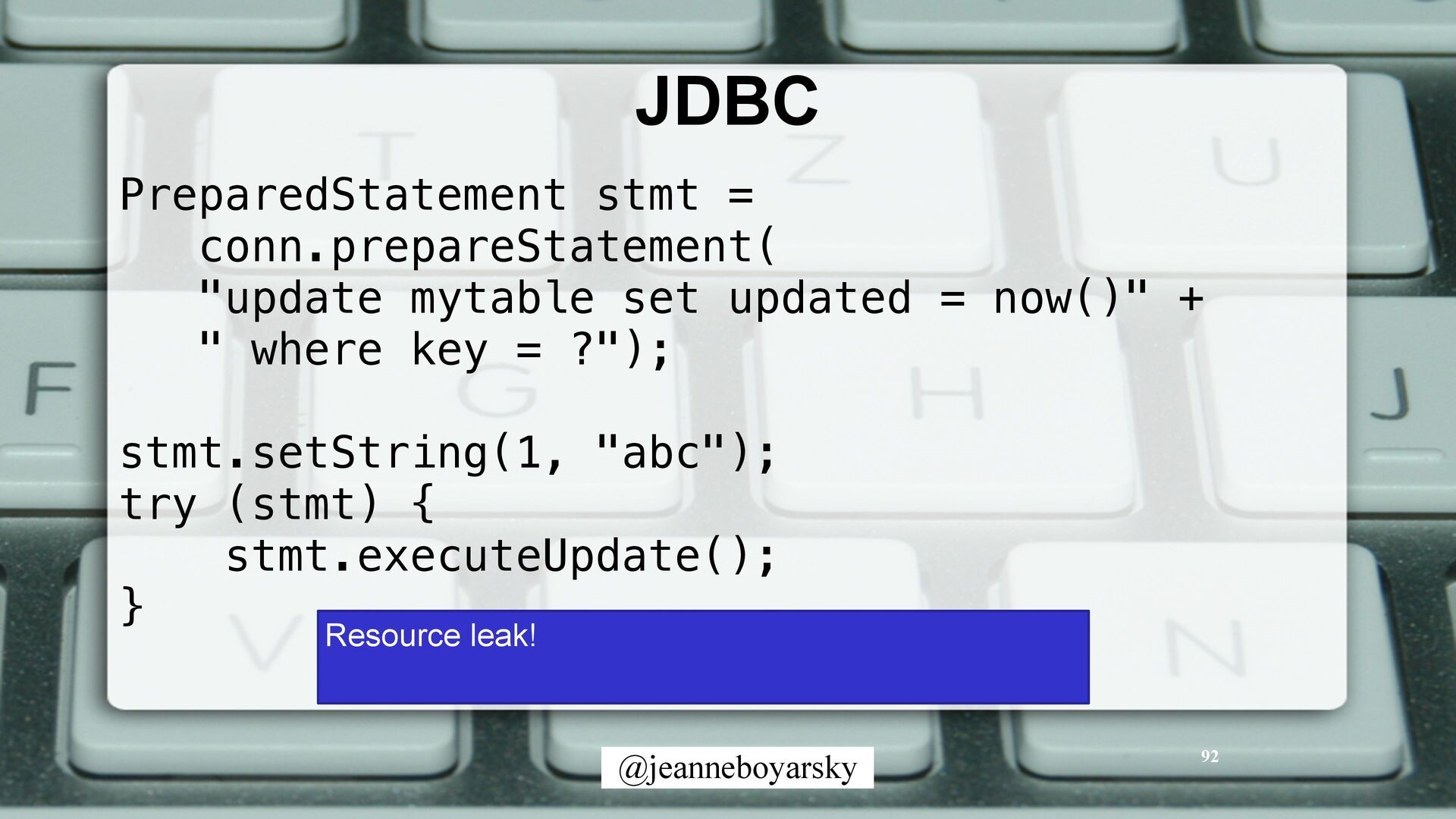 JDBC

PreparedStatement stmt =
   conn.prepareStatement(
   "update mytable set updated = now()" +
   " where key = ?");

stmt.setString(1, "abc");
try (stmt) {
    stmt.executeUpdate();
}

Resource leak!

@jeanneboyarsky

92